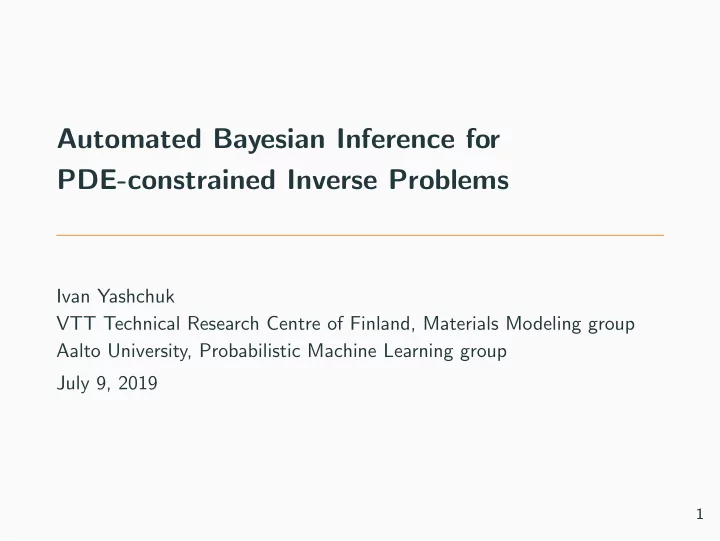 Automated Bayesian Inference for PDE-constrained Inverse Problems

Ivan Yashchuk
VTT Technical Research Centre of Finland, Materials Modeling group
Aalto University, Probabilistic Machine Learning group

July 9, 2019

1